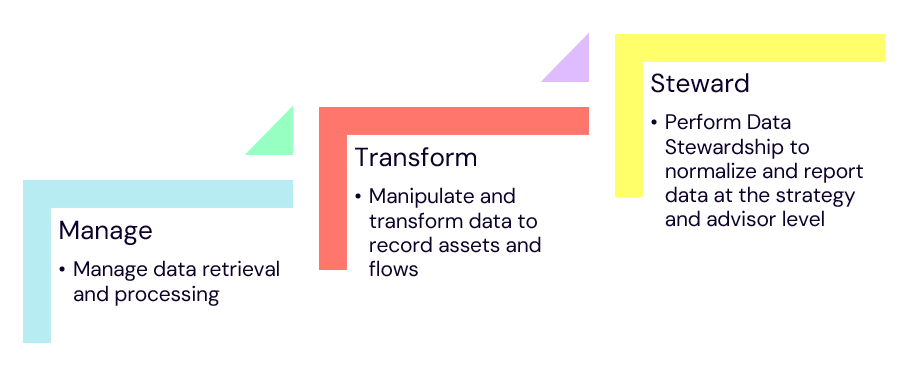 Manage

• Manage data retrieval and processing

Transform

• Manipulate and transform data to record assets and flows

Steward

• Perform Data Stewardship to normalize and report data at the strategy and advisor level